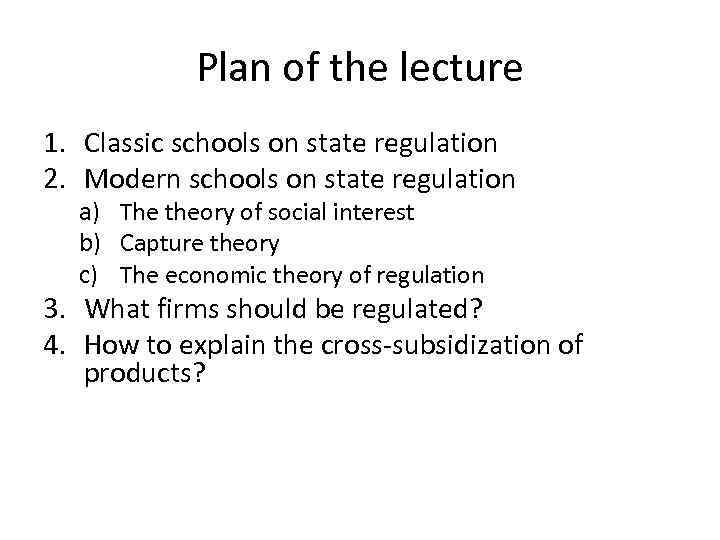 Plan of the lecture

1. Classic schools on state regulation
2. Modern schools on state regulation
a) The theory of social interest
b) Capture theory
c) The economic theory of regulation
3. What firms should be regulated?
4. How to explain the cross-subsidization of products?